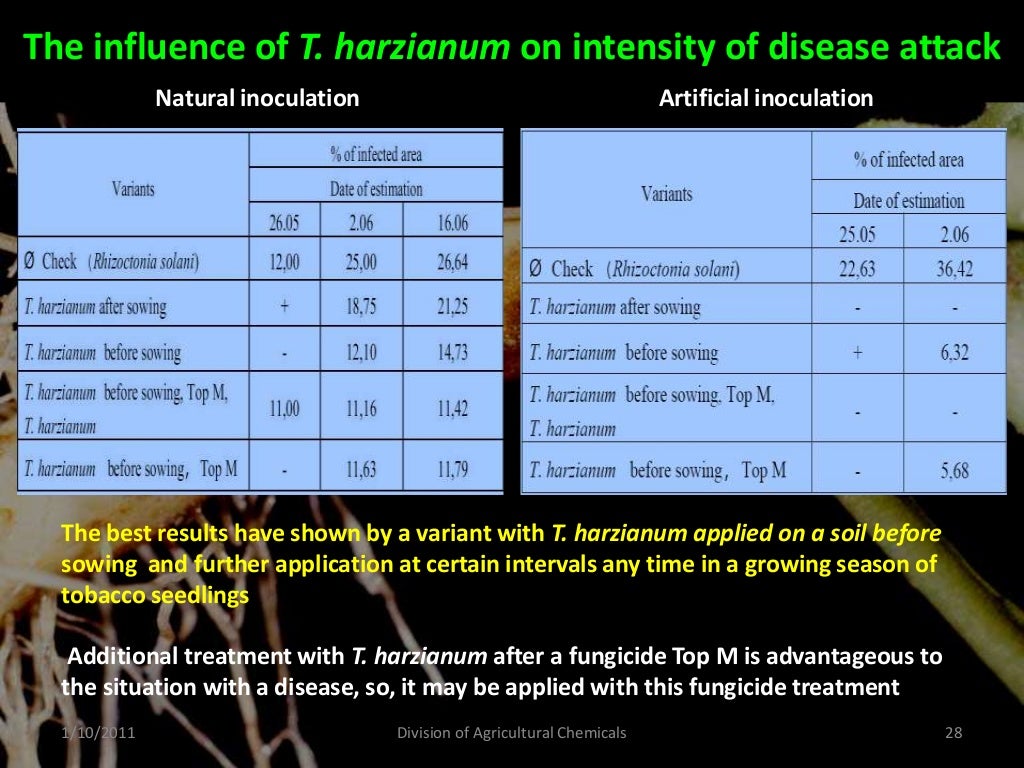 The influence of T. harzianum on intensity of disease attack

Natural inoculation

| Variants | % of infected area | | |
|---|---|---|---|
| | Date of estimation | | |
| | 26.05 | 2.06 | 16.06 |
| Ø Check (Rhizoctonia solani) | 12,00 | 25,00 | 26,64 |
| T. harzianum after sowing | + | 18,75 | 21,25 |
| T. harzianum before sowing | - | 12,10 | 14,73 |
| T. harzianum before sowing, Top M, T. harzianum | 11,00 | 11,16 | 11,42 |
| T. harzianum before sowing, Top M | - | 11,63 | 11,79 |

Artificial inoculation

| Variants | % of infected area | |
|---|---|---|
| | Date of estimation | |
| | 25.05 | 2.06 |
| Ø Check (Rhizoctonia solani) | 22,63 | 36,42 |
| T. harzianum after sowing | - | - |
| T. harzianum before sowing | + | 6,32 |
| T. harzianum before sowing, Top M, T. harzianum | - | - |
| T. harzianum before sowing, Top M | - | 5,68 |

The best results have shown by a variant with T. harzianum applied on a soil before sowing and further application at certain intervals any time in a growing season of tobacco seedlings

Additional treatment with T. harzianum after a fungicide Top M is advantageous to the situation with a disease, so, it may be applied with this fungicide treatment

1/10/2011 Division of Agricultural Chemicals 28